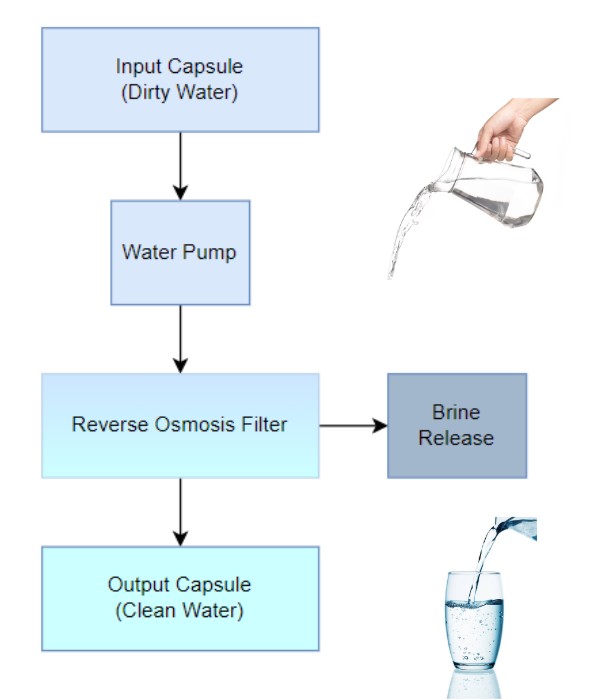 Input Capsule
(Dirty Water)

Water Pump

Reverse Osmosis Filter

Brine Release

Output Capsule
(Clean Water)